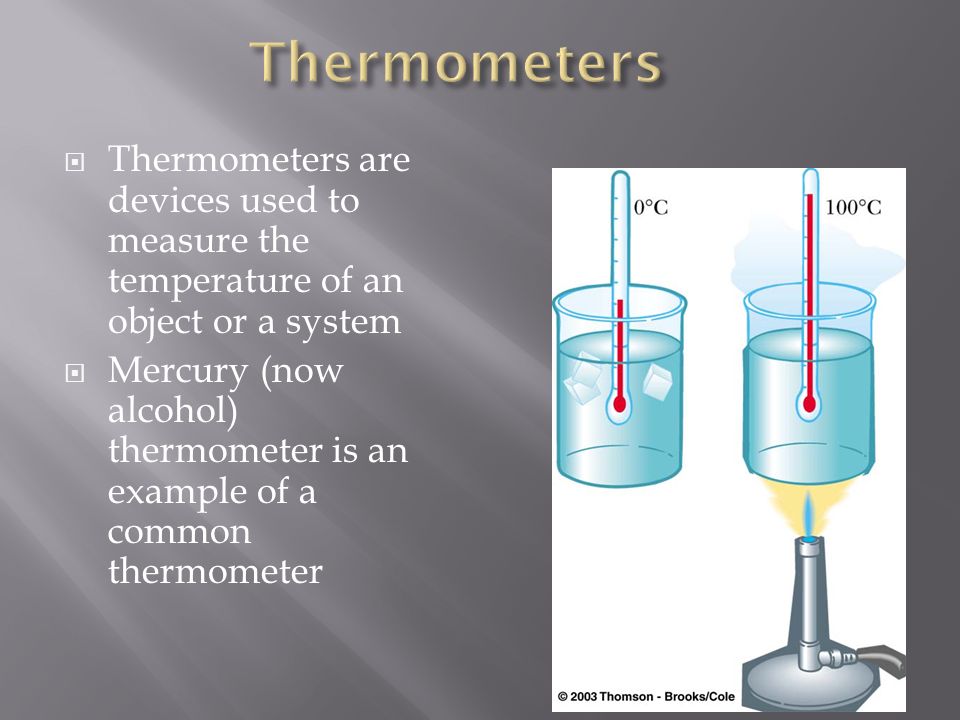 Thermometers

Thermometers are devices used to measure the temperature of an object or a system

Mercury (now alcohol) thermometer is an example of a common thermometer

0°C

100°C

© 2003 Thomson - Brooks/Cole